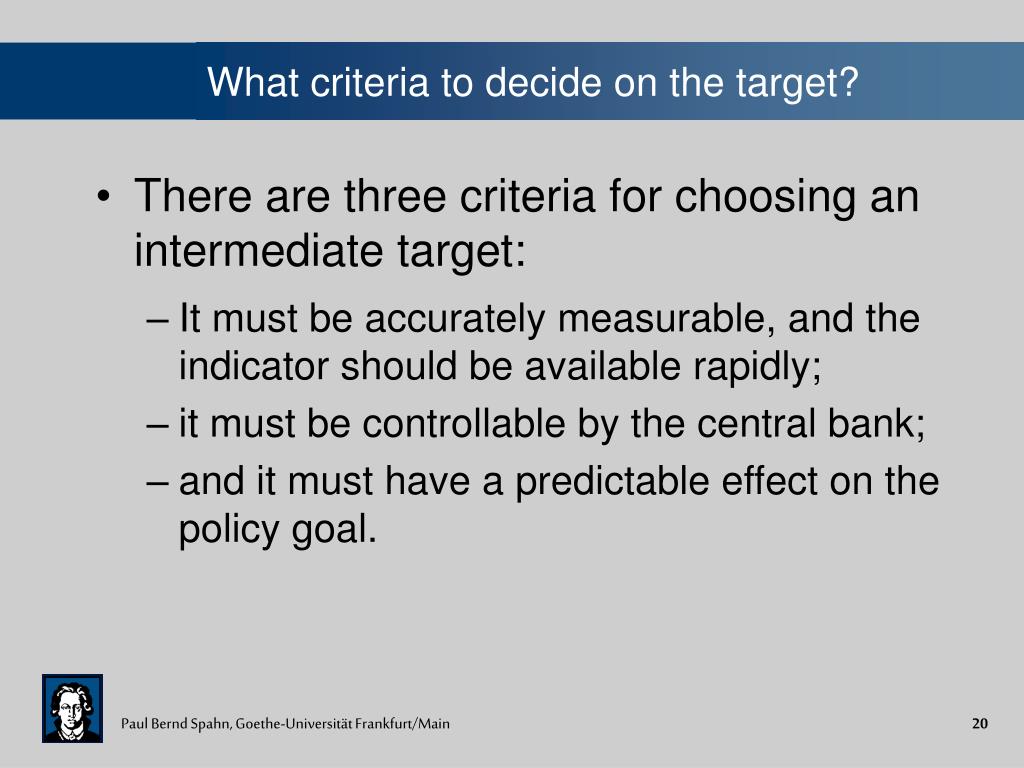 What criteria to decide on the target?

• There are three criteria for choosing an intermediate target:

– It must be accurately measurable, and the indicator should be available rapidly;

– it must be controllable by the central bank;

– and it must have a predictable effect on the policy goal.

Paul Bernd Spahn, Goethe-Universität Frankfurt/Main

20